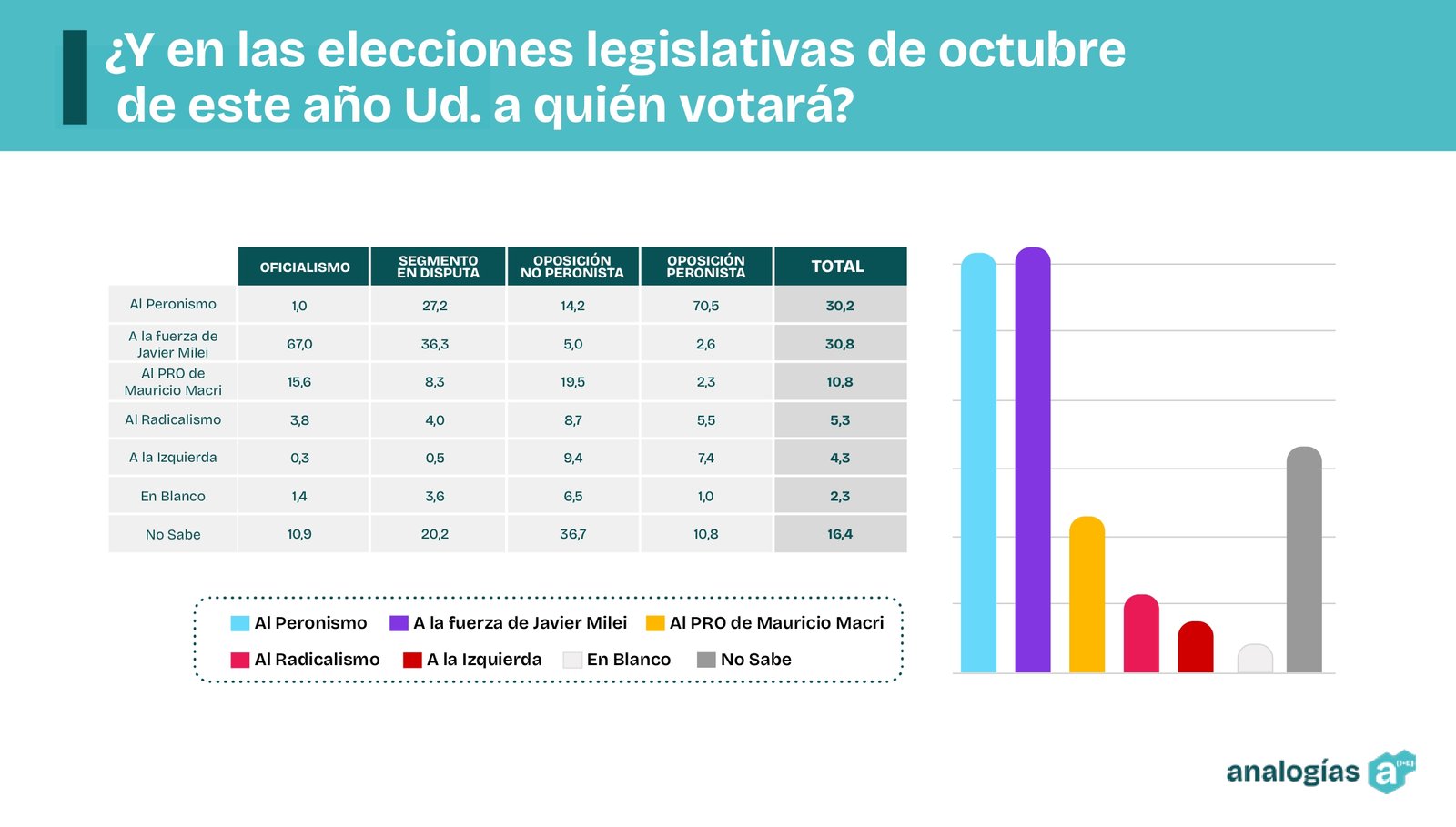 ¿Y en las elecciones legislativas de octubre de este año Ud. a quién votará?

| | OFICIALISMO | SEGMENTO EN DISPUTA | OPOSICIÓN NO PERONISTA | OPOSICIÓN PERONISTA | TOTAL |
|---|---|---|---|---|---|
| Al Peronismo | 1,0 | 27,2 | 14,2 | 70,5 | 30,2 |
| A la fuerza de Javier Milei | 67,0 | 36,3 | 5,0 | 2,6 | 30,8 |
| Al PRO de Mauricio Macri | 15,6 | 8,3 | 19,5 | 2,3 | 10,8 |
| Al Radicalismo | 3,8 | 4,0 | 8,7 | 5,5 | 5,3 |
| A la Izquierda | 0,3 | 0,5 | 9,4 | 7,4 | 4,3 |
| En Blanco | 1,4 | 3,6 | 6,5 | 1,0 | 2,3 |
| No Sabe | 10,9 | 20,2 | 36,7 | 10,8 | 16,4 |

Al Peronismo A la fuerza de Javier Milei Al PRO de Mauricio Macri
Al Radicalismo A la Izquierda En Blanco No Sabe

analogías a